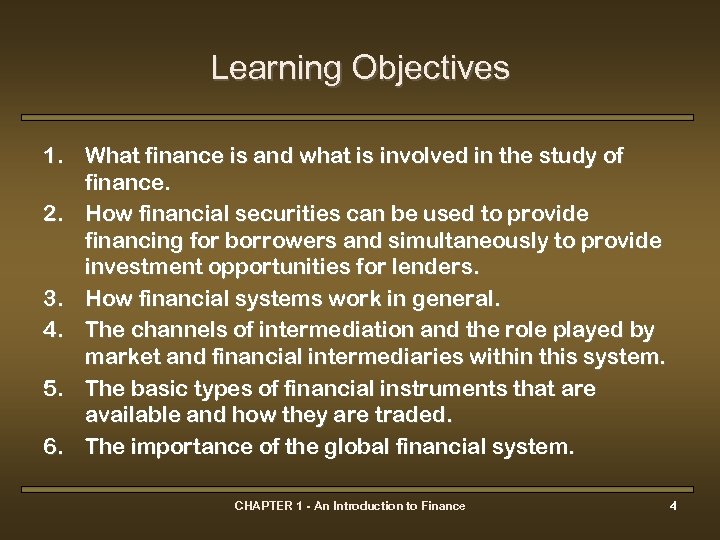 Learning Objectives

1. What finance is and what is involved in the study of finance.
2. How financial securities can be used to provide financing for borrowers and simultaneously to provide investment opportunities for lenders.
3. How financial systems work in general.
4. The channels of intermediation and the role played by market and financial intermediaries within this system.
5. The basic types of financial instruments that are available and how they are traded.
6. The importance of the global financial system.

CHAPTER 1 - An Introduction to Finance

4